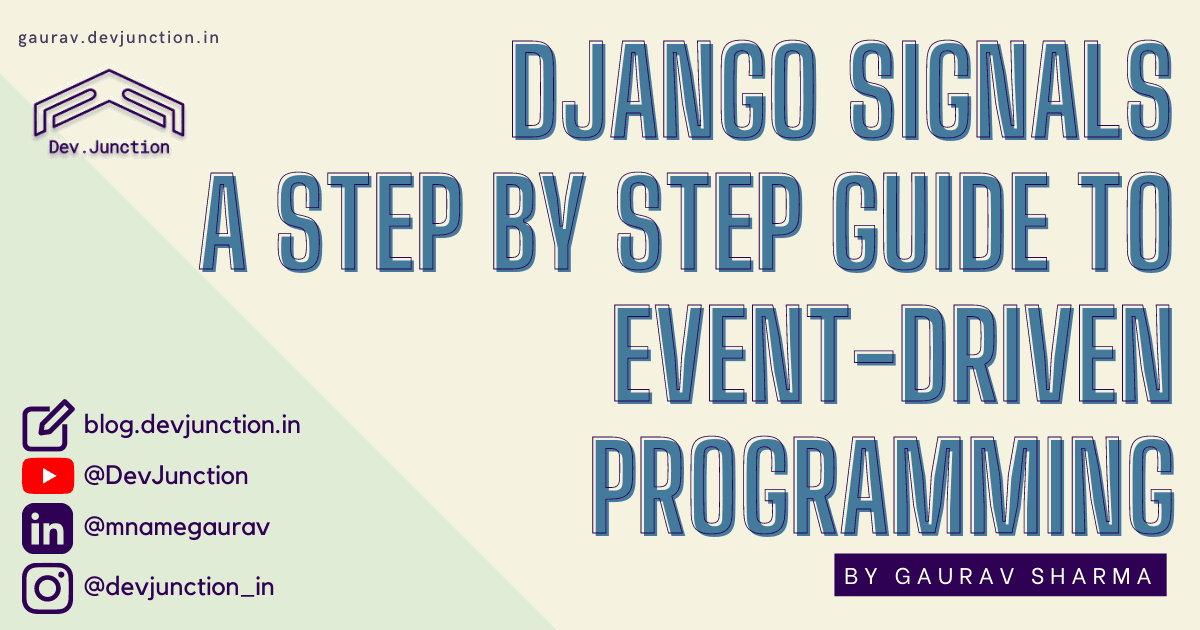 gaurav.devjunction.in

Dev.Junction

DJANGO SIGNALS A STEP BY STEP GUIDE TO EVENT-DRIVEN PROGRAMMING

BY GAURAV SHARMA

blog.devjunction.in

@DevJunction

@mnamegaurav

@devjunction_in